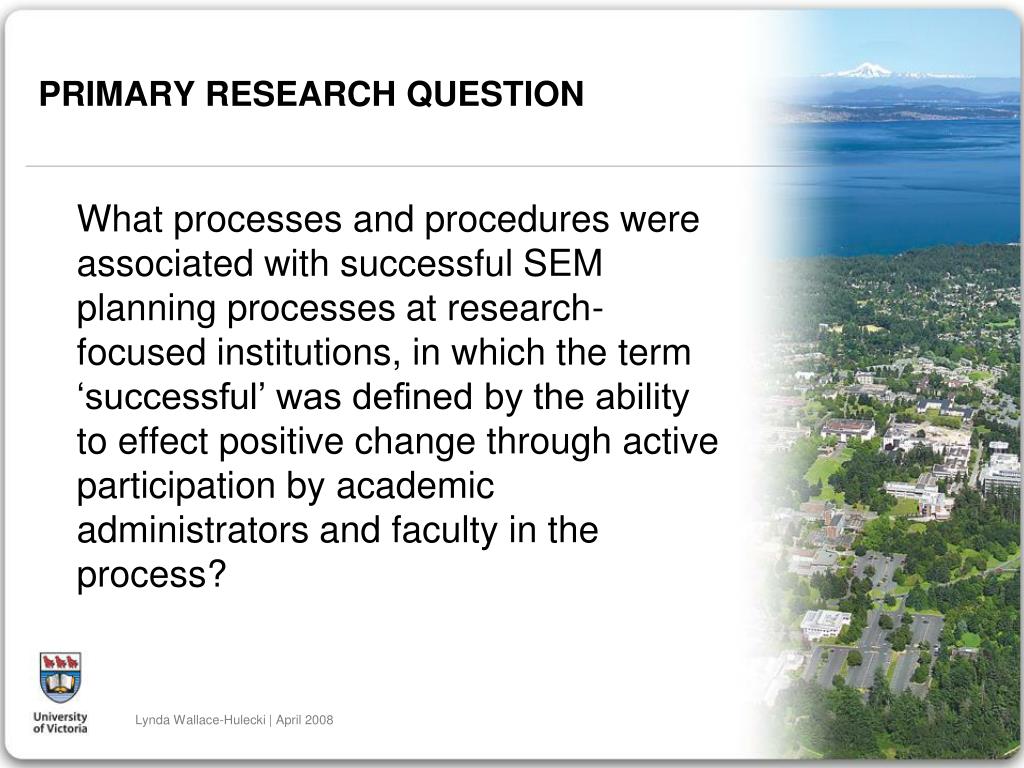 PRIMARY RESEARCH QUESTION

What processes and procedures were associated with successful SEM planning processes at research-focused institutions, in which the term ‘successful’ was defined by the ability to effect positive change through active participation by academic administrators and faculty in the process?

University of Victoria

Lynda Wallace-Hulecki | April 2008